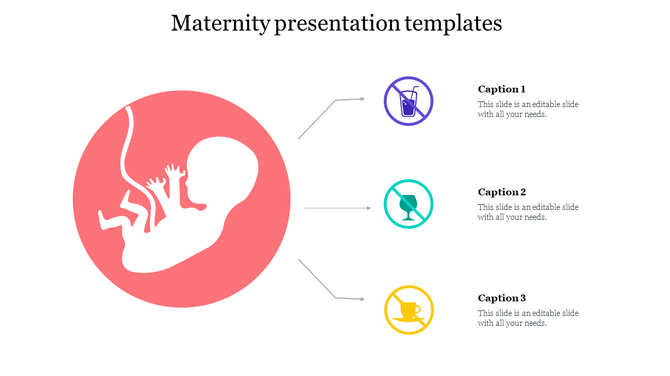 Maternity presentation templates

Caption 1
This slide is an editable slide with all your needs.

Caption 2
This slide is an editable slide with all your needs.

Caption 3
This slide is an editable slide with all your needs.